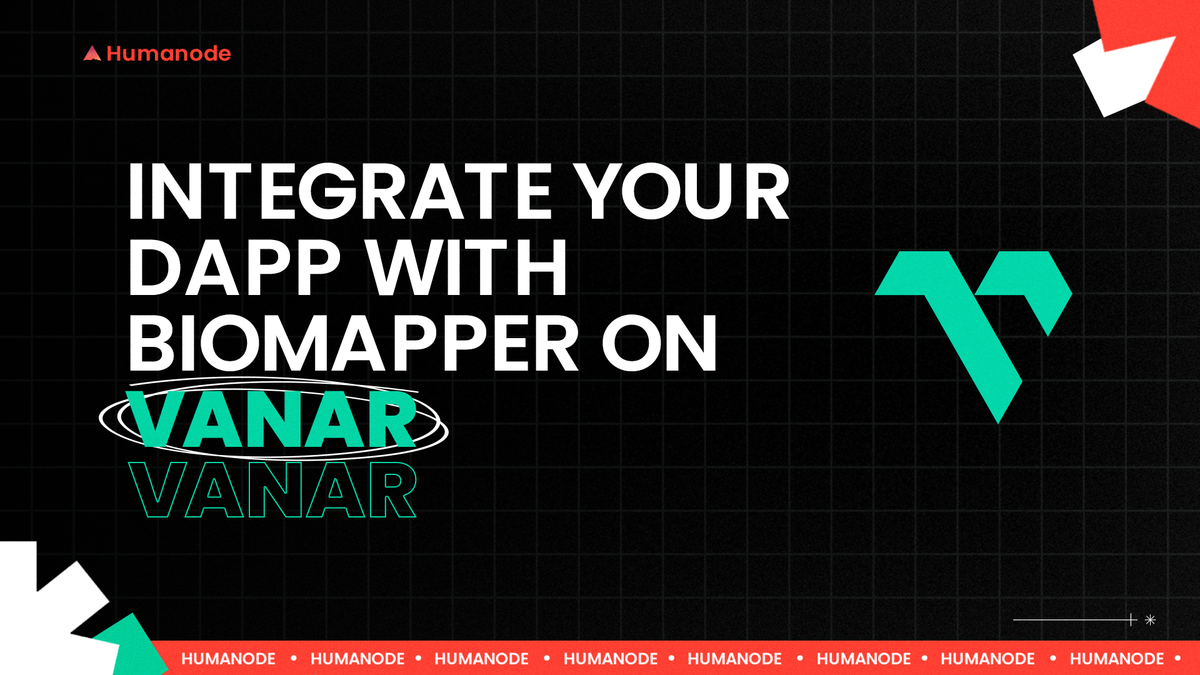 Humanode

INTEGRATE YOUR DAPP WITH BIOMAPPER ON VANAR

VANAR

HUMANODE • HUMANODE • HUMANODE • HUMANODE • HUMANODE • HUMANODE • HUMANODE • HUMANODE •